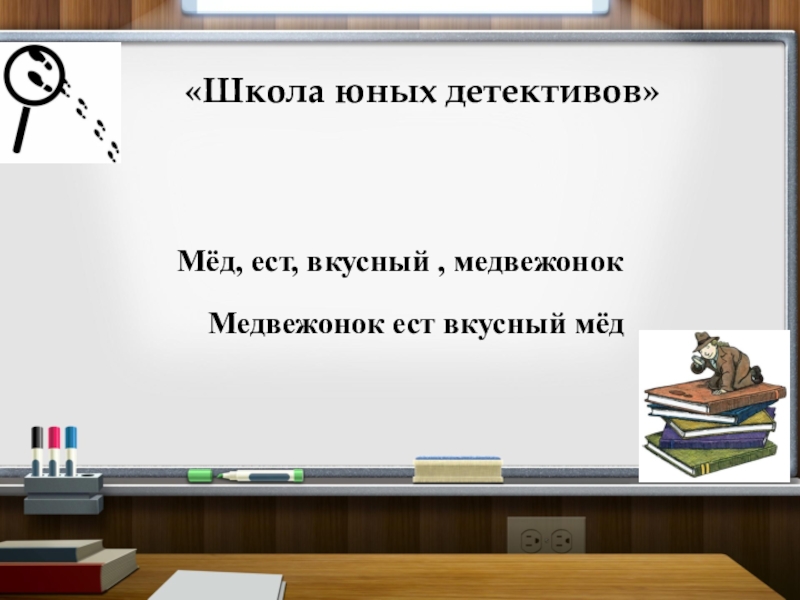 «Школа юных детективов»

Мёд, ест, вкусный , медвежонок

Медвежонок ест вкусный мёд